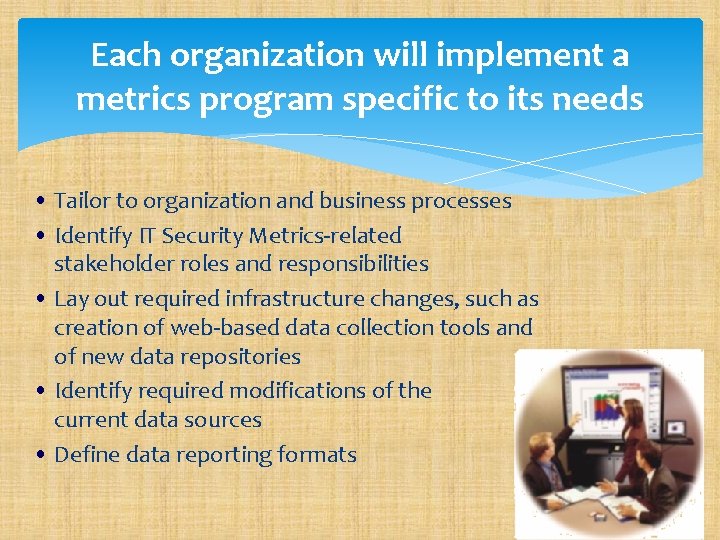 Each organization will implement a metrics program specific to its needs

• Tailor to organization and business processes
• Identify IT Security Metrics-related stakeholder roles and responsibilities
• Lay out required infrastructure changes, such as creation of web-based data collection tools and of new data repositories
• Identify required modifications of the current data sources
• Define data reporting formats